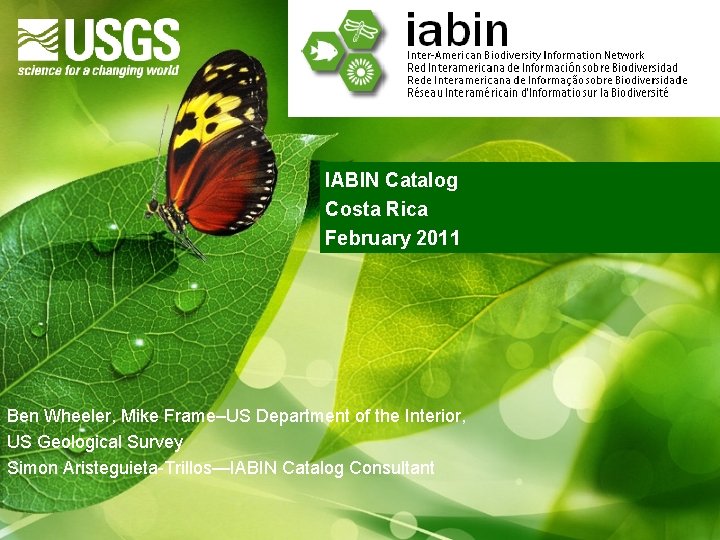 USGS
science for a changing world

iabin
Inter-American Biodiversity Information Network
Red Interamericana de Información sobre Biodiversidad
Rede Interamericana de Informação sobre Biodiversidade
Réseau Interaméricain d'Informatio sur la Biodiversité

IABIN Catalog
Costa Rica
February 2011

Ben Wheeler, Mike Frame–US Department of the Interior,
US Geological Survey
Simon Aristeguieta-Trillos—IABIN Catalog Consultant